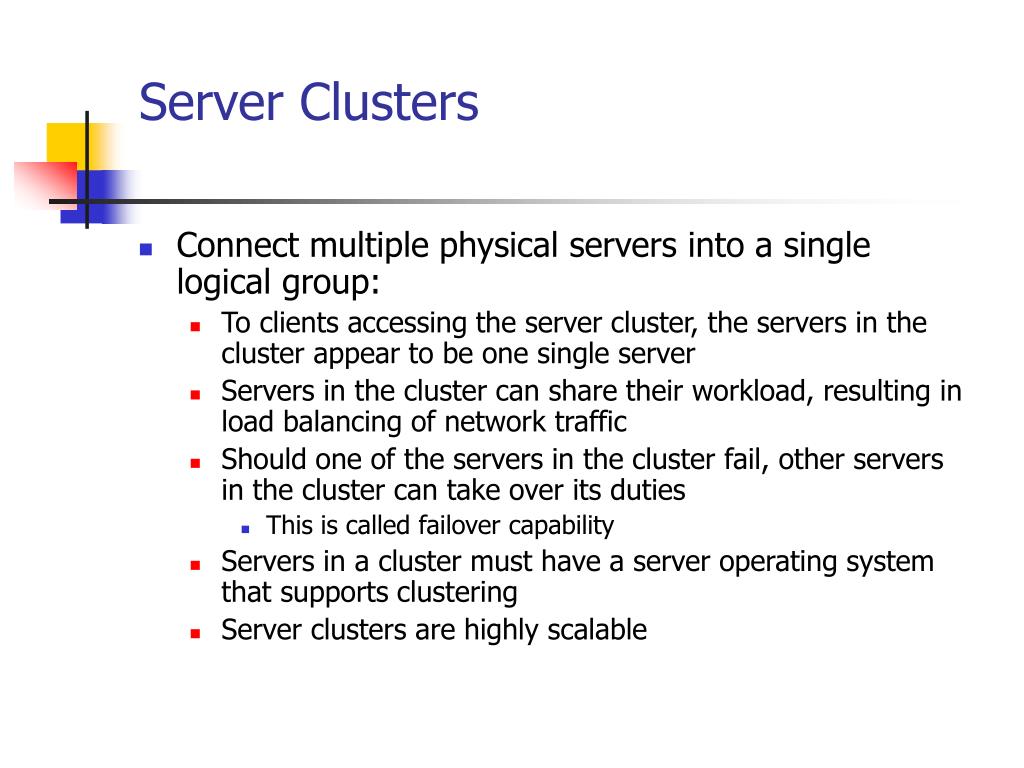 Server Clusters

- Connect multiple physical servers into a single logical group:
  - To clients accessing the server cluster, the servers in the cluster appear to be one single server
  - Servers in the cluster can share their workload, resulting in load balancing of network traffic
  - Should one of the servers in the cluster fail, other servers in the cluster can take over its duties
    - This is called failover capability
  - Servers in a cluster must have a server operating system that supports clustering
  - Server clusters are highly scalable